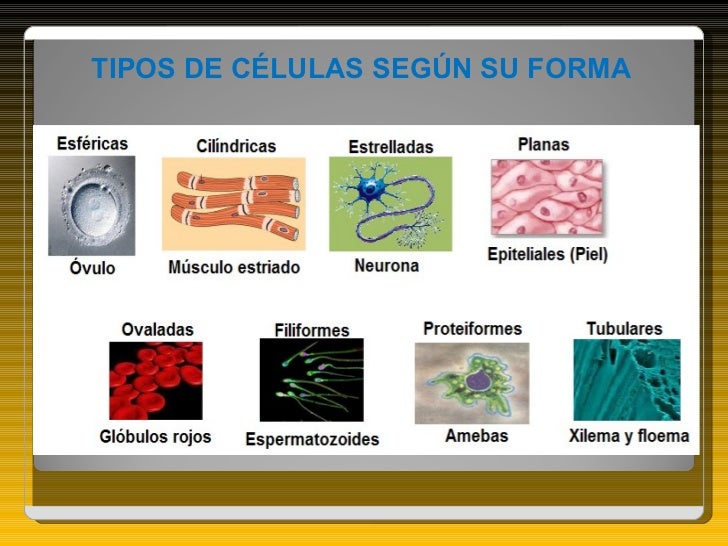 TIPOS DE CÉLULAS SEGÚN SU FORMA

Esféricas
Óvulo

Cilíndricas
Músculo estriado

Estrelladas
Neurona

Planas
Epiteliales (Piel)

Ovaladas
Glóbulos rojos

Filiformes
Espermatozoides

Proteiformes
Amebas

Tubulares
Xilema y floema